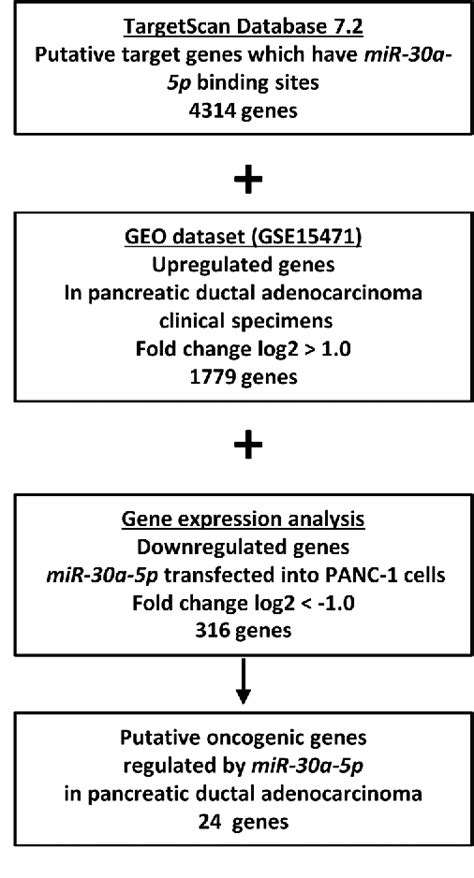 TargetScan Database 7.2
Putative target genes which have miR-30a-5p binding sites
4314 genes

+

GEO dataset (GSE15471)
Upregulated genes
In pancreatic ductal adenocarcinoma clinical specimens
Fold change log2 > 1.0
1779 genes

+

Gene expression analysis
Downregulated genes
miR-30a-5p transfected into PANC-1 cells
Fold change log2 < -1.0
316 genes

Putative oncogenic genes
regulated by miR-30a-5p
in pancreatic ductal adenocarcinoma
24 genes